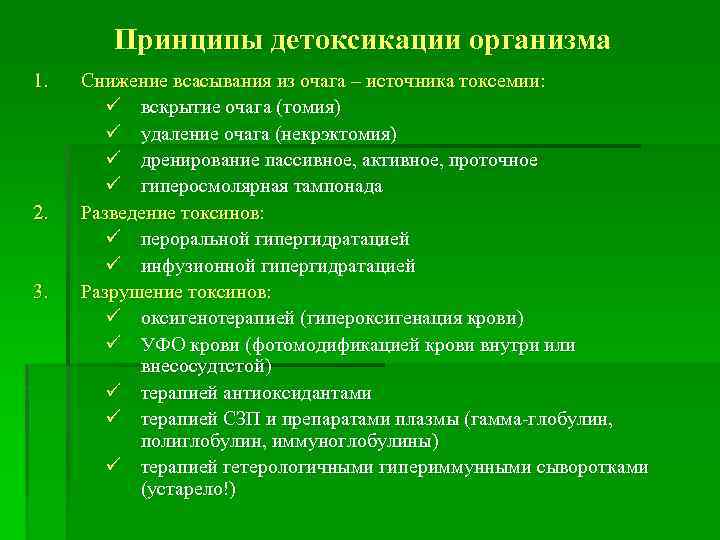 Принципы детоксикации организма

1. Снижение всасывания из очага – источника токсемии:
✓ вскрытие очага (томия)
✓ удаление очага (некрэктомия)
✓ дренирование пассивное, активное, проточное
✓ гиперосмолярная тампонада

2. Разведение токсинов:
✓ пероральной гипергидратацией
✓ инфузионной гипергидратацией

3. Разрушение токсинов:
✓ оксигенотерапией (гипероксигенация крови)
✓ УФО крови (фотомодификацией крови внутри или внесосудтстой)
✓ терапией антиоксидантами
✓ терапией СЗП и препаратами плазмы (гамма-глобулин, полиглобулин, иммуноглобулины)
✓ терапией гетерологичными гипериммунными сыворотками (устарело!)